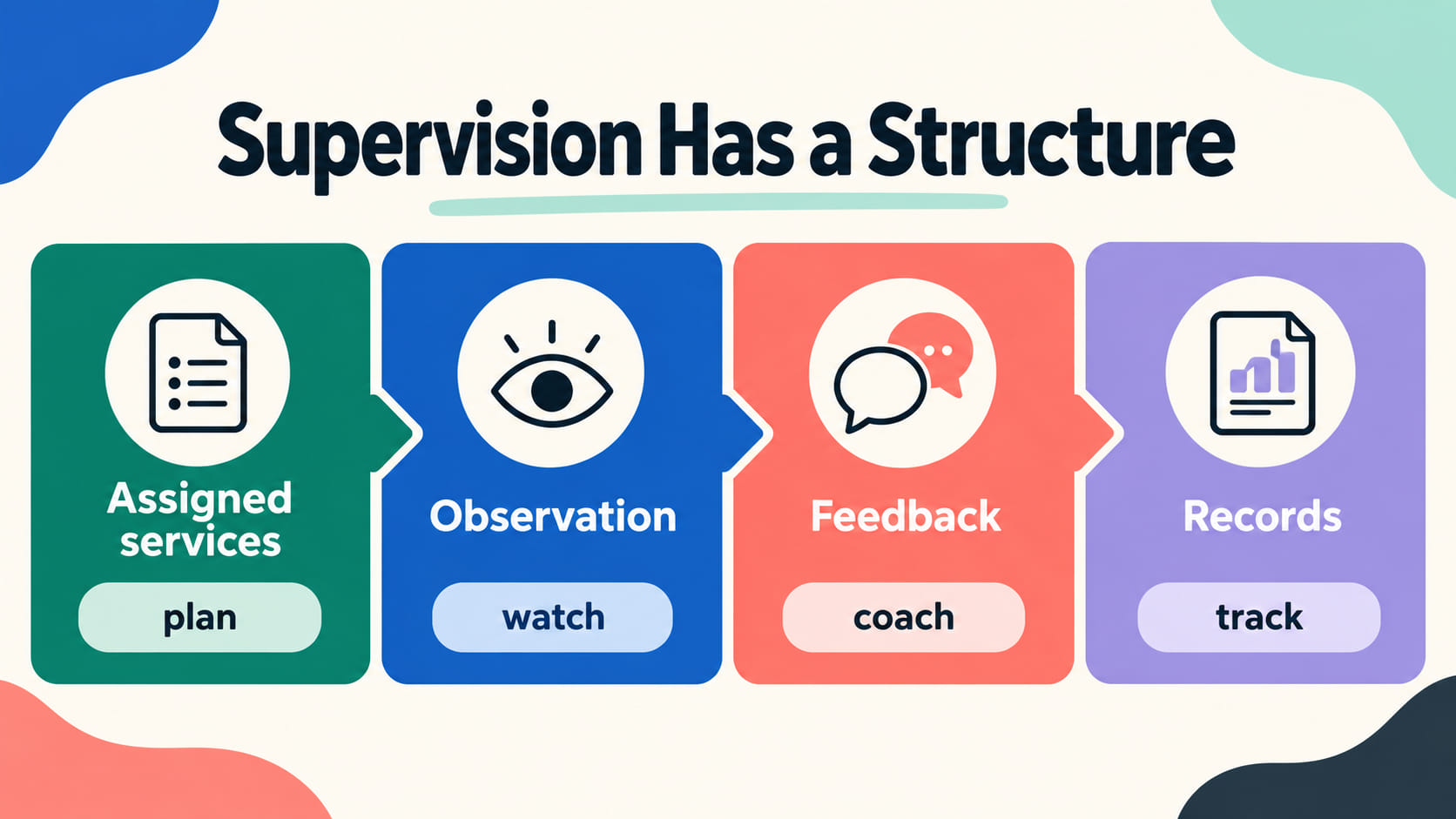 Supervision Has a Structure

Assigned services

plan

Observation

watch

Feedback

coach

Records

track